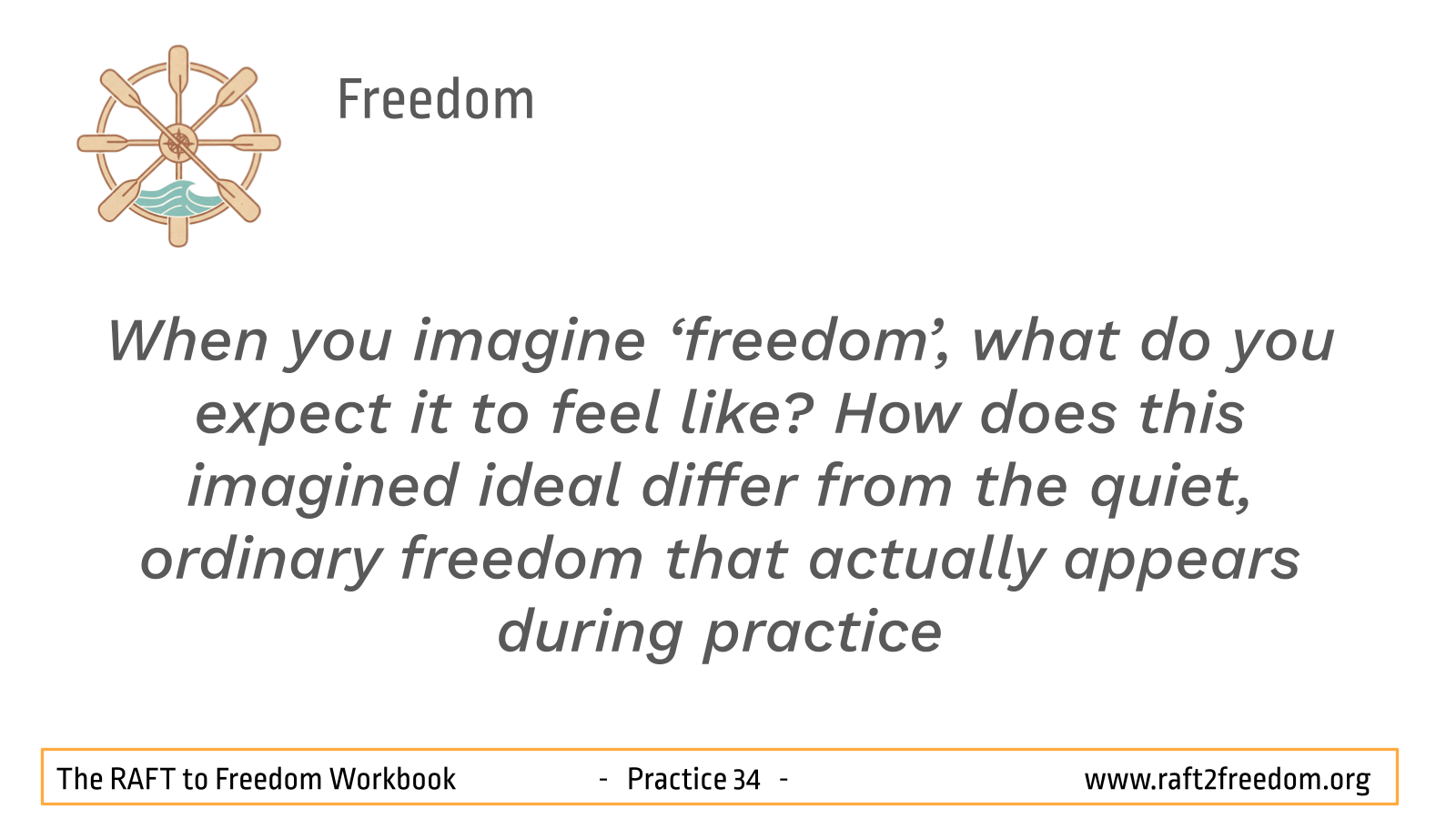 Freedom

When you imagine ‘freedom’, what do you expect it to feel like? How does this imagined ideal differ from the quiet, ordinary freedom that actually appears during practice

The RAFT to Freedom Workbook - Practice 34 - www.raft2freedom.org